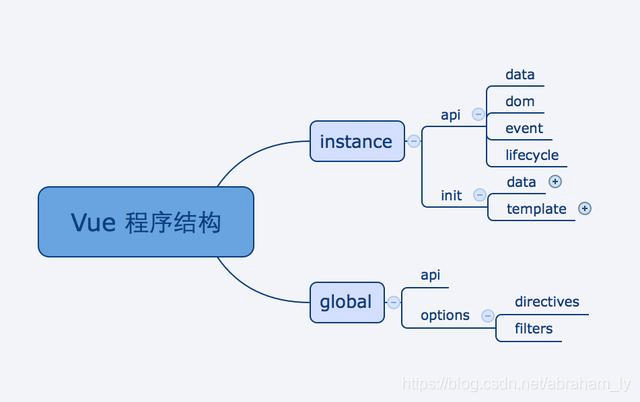 Vue 程序结构

instance

api

data

dom

event

lifecycle

init

data

template

global

api

options

directives

filters

https://blog.csdn.net/abraham_ly